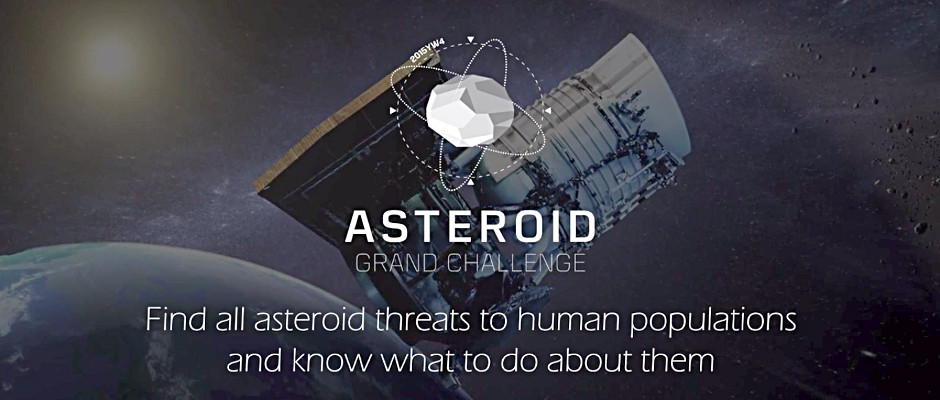 2015YW4

ASTEROID
GRAND CHALLENGE

Find all asteroid threats to human populations and know what to do about them